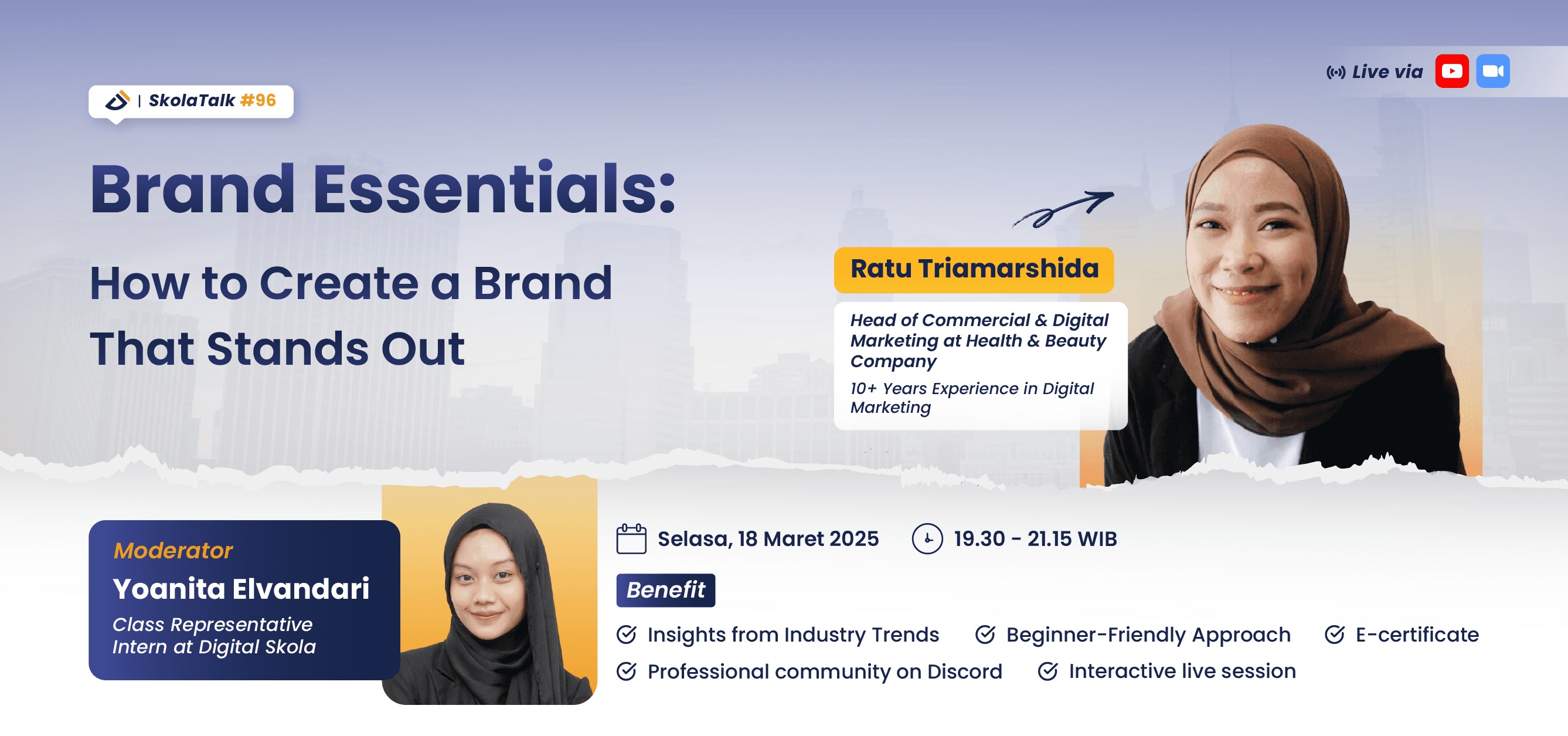 | SkolaTalk #96

Live via

Brand Essentials:

How to Create a Brand That Stands Out

Ratu Triamarshida

Head of Commercial & Digital Marketing at Health & Beauty Company

10+ Years Experience in Digital Marketing

Moderator

Yoanita Elvandari

Class Representative Intern at Digital Skola

Selasa, 18 Maret 2025

19.30 - 21.15 WIB

Benefit

Insights from Industry Trends

Beginner-Friendly Approach

E-certificate

Professional community on Discord

Interactive live session